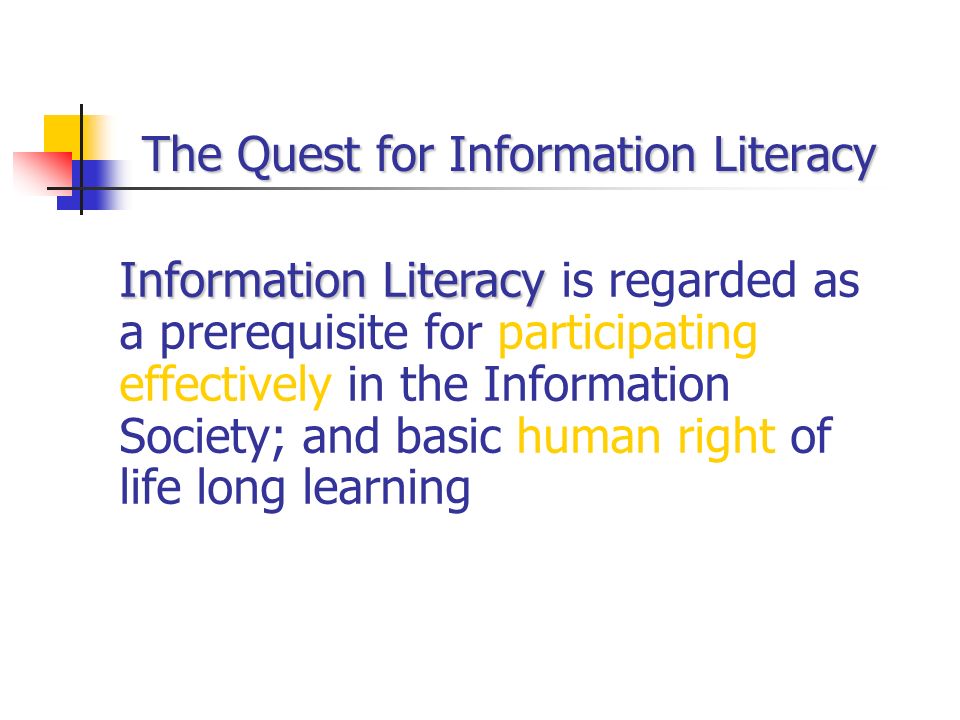 The Quest for Information Literacy

Information Literacy is regarded as a prerequisite for participating effectively in the Information Society; and basic human right of life long learning